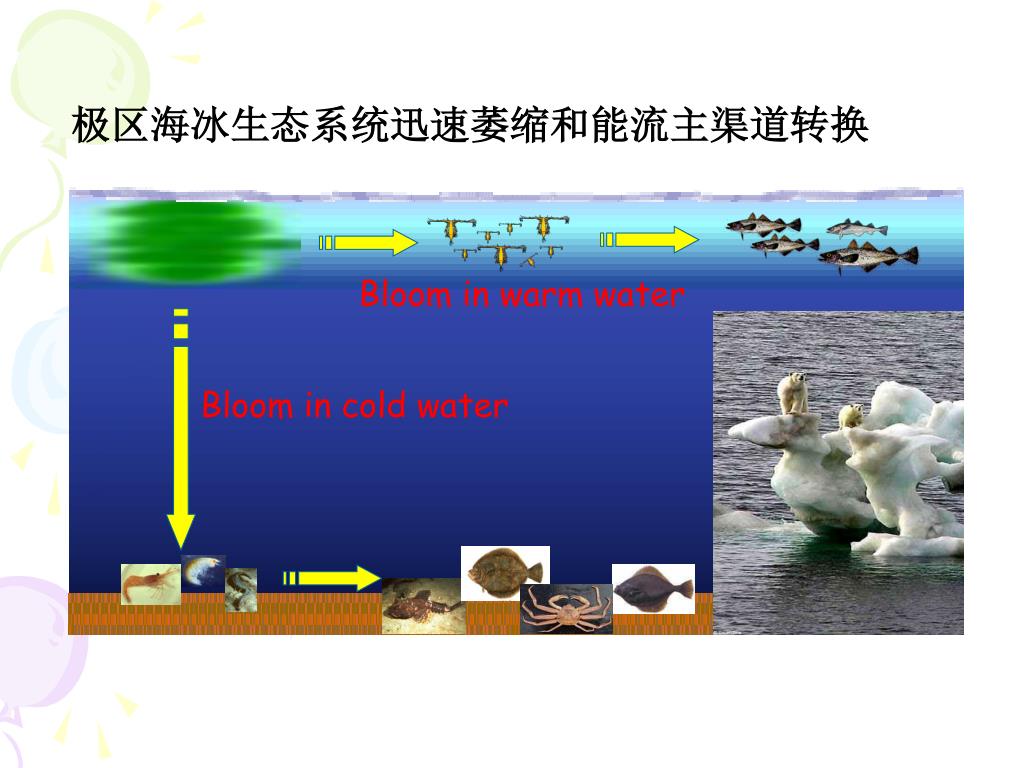 极区海冰生态系统迅速萎缩和能流主渠道转换

Bloom in warm water

Bloom in cold water